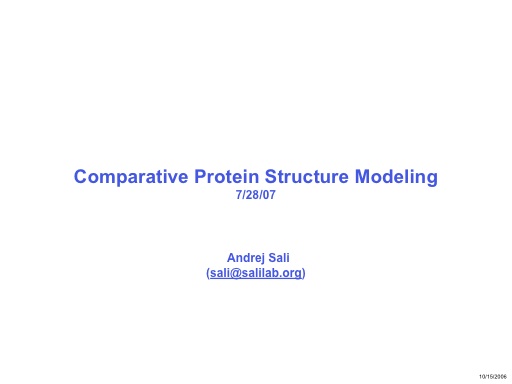 Comparative Protein Structure Modeling
7/28/07

Andrej Sali
(sali@salilab.org)

10/15/2006